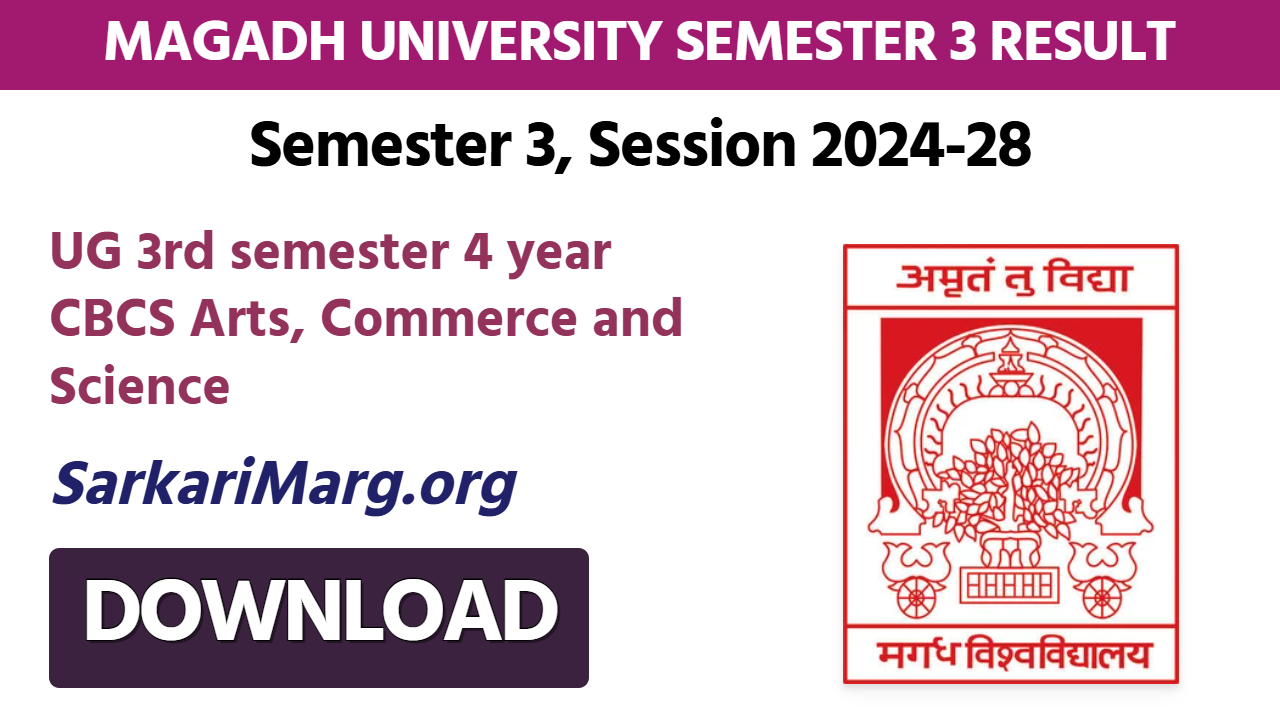 MAGADH UNIVERSITY SEMESTER 3 RESULT

Semester 3, Session 2024-28

UG 3rd semester 4 year CBCS Arts, Commerce and Science

SarkariMarg.org

DOWNLOAD

अमृतं तु विद्या

मगध विश्वविद्यालय